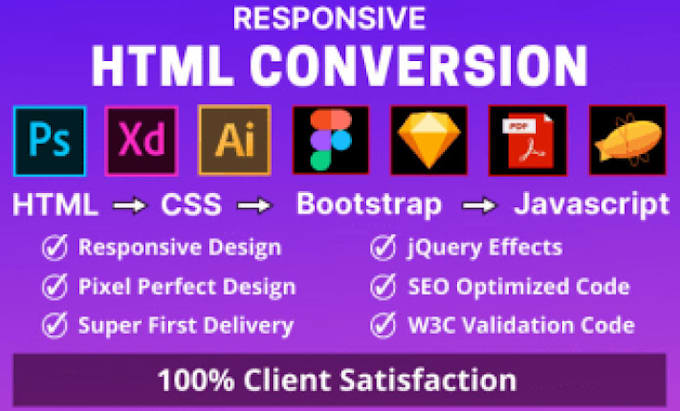 RESPONSIVE
HTML CONVERSION

Ps Xd Ai PDF

HTML → CSS → Bootstrap → Javascript

Responsive Design
Pixel Perfect Design
Super First Delivery

jQuery Effects
SEO Optimized Code
W3C Validation Code

100% Client Satisfaction